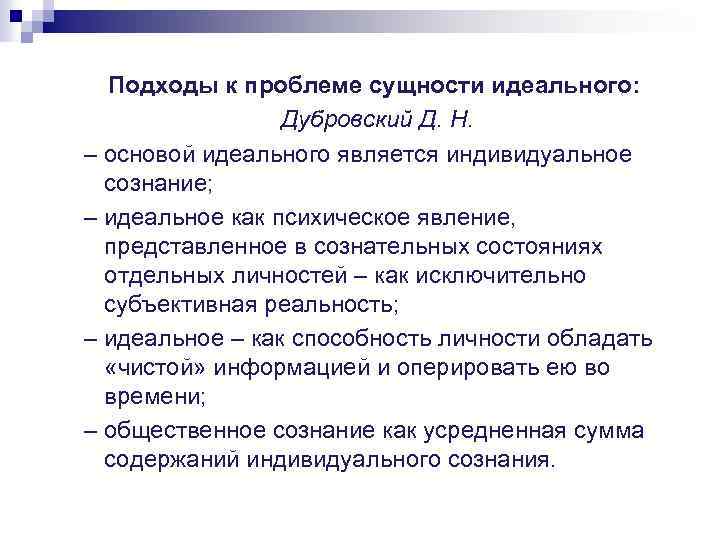 Подходы к проблеме сущности идеального:
Дубровский Д. Н.

– основой идеального является индивидуальное сознание;

– идеальное как психическое явление, представленное в сознательных состояниях отдельных личностей – как исключительно субъективная реальность;

– идеальное – как способность личности обладать «чистой» информацией и оперировать ею во времени;

– общественное сознание как усредненная сумма содержаний индивидуального сознания.